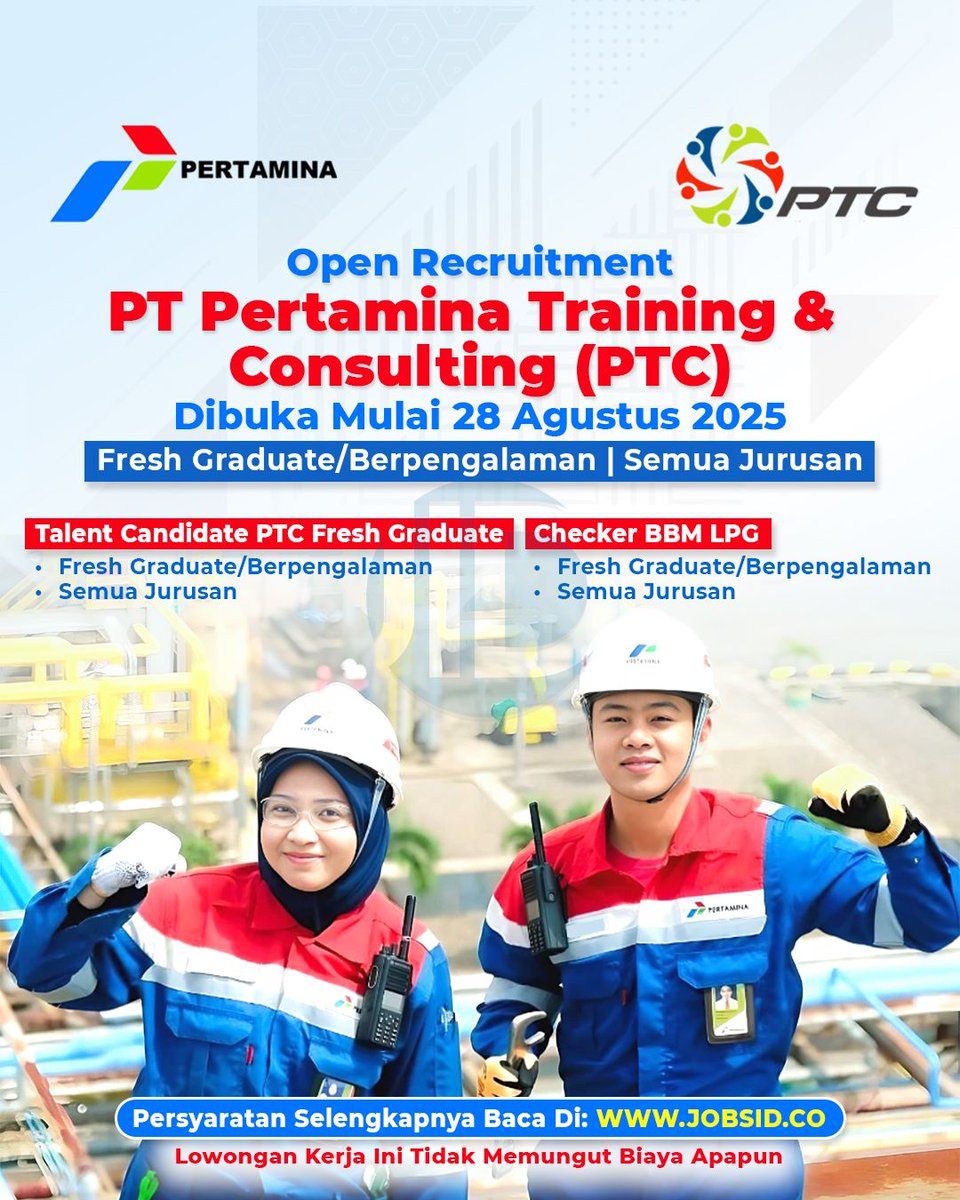 PERTAMINA

PTC

Open Recruitment

PT Pertamina Training & Consulting (PTC)

Dibuka Mulai 28 Agustus 2025

Fresh Graduate/Berpengalaman | Semua Jurusan

Talent Candidate PTC Fresh Graduate
• Fresh Graduate/Berpengalaman
• Semua Jurusan

Checker BBM LPG
• Fresh Graduate/Berpengalaman
• Semua Jurusan

PERTAMINA

Persyaratan Selengkapnya Baca Di: WWW.JOBSID.CO

Lowongan Kerja Ini Tidak Memungut Biaya Apapun